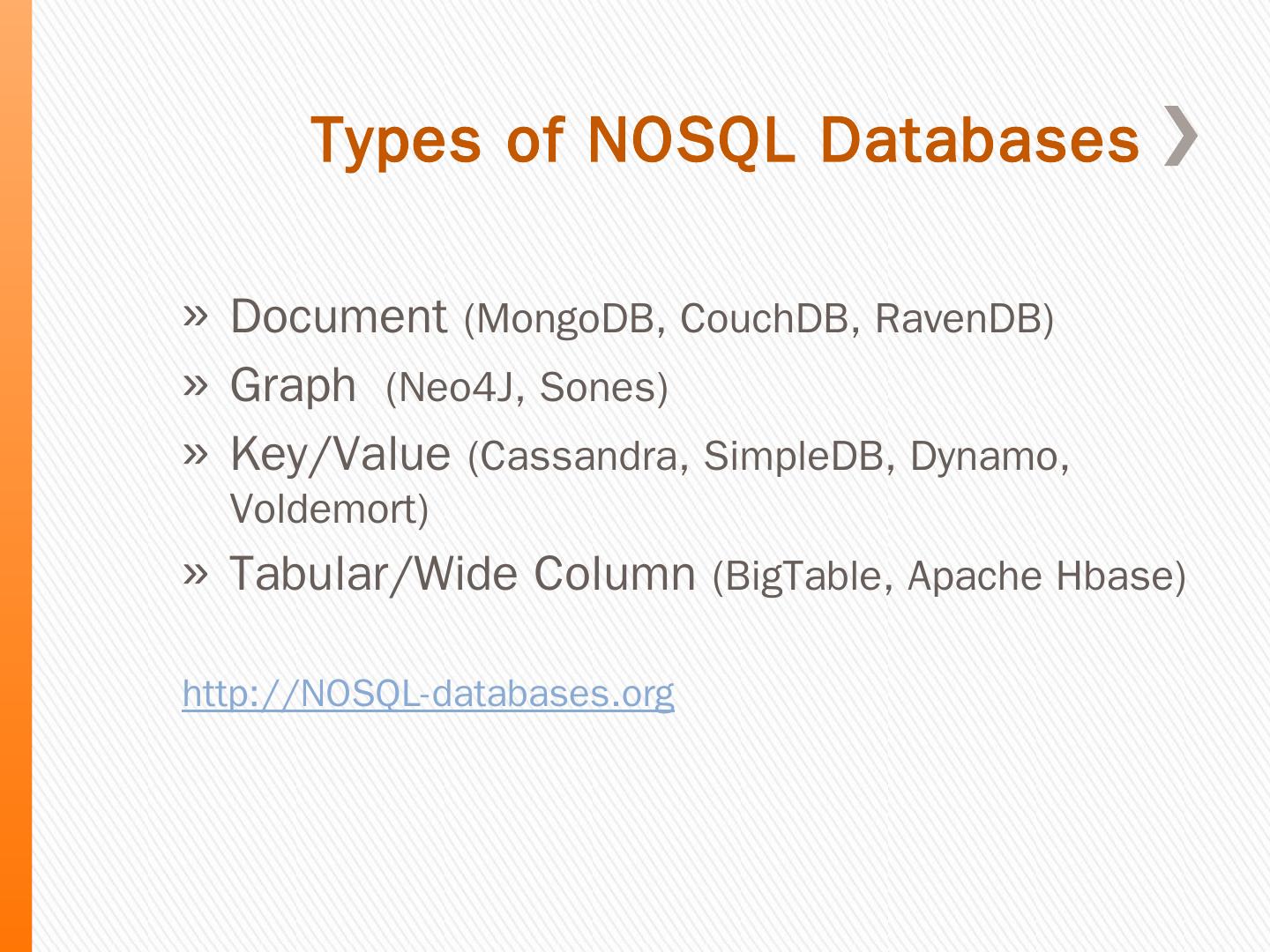 Types of NOSQL Databases

» Document (MongoDB, CouchDB, RavenDB)
» Graph (Neo4J, Sones)
» Key/Value (Cassandra, SimpleDB, Dynamo, Voldemort)
» Tabular/Wide Column (BigTable, Apache Hbase)

http://NOSQL-databases.org